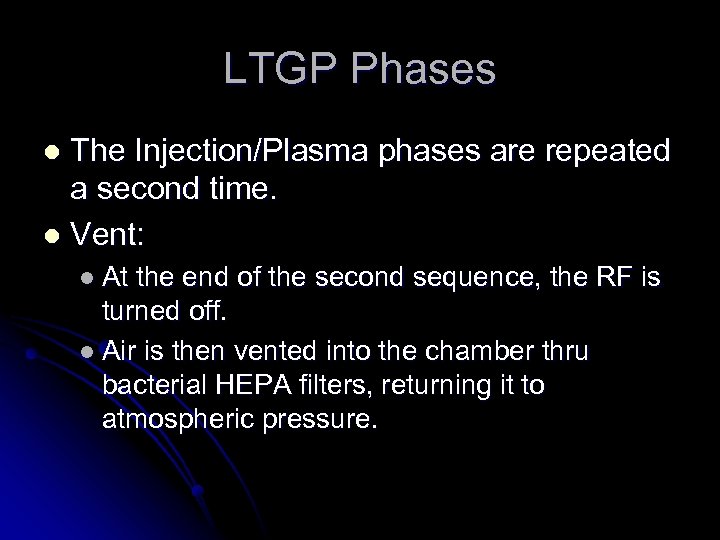 LTGP Phases

- The Injection/Plasma phases are repeated a second time.
- Vent:
  - At the end of the second sequence, the RF is turned off.
  - Air is then vented into the chamber thru bacterial HEPA filters, returning it to atmospheric pressure.